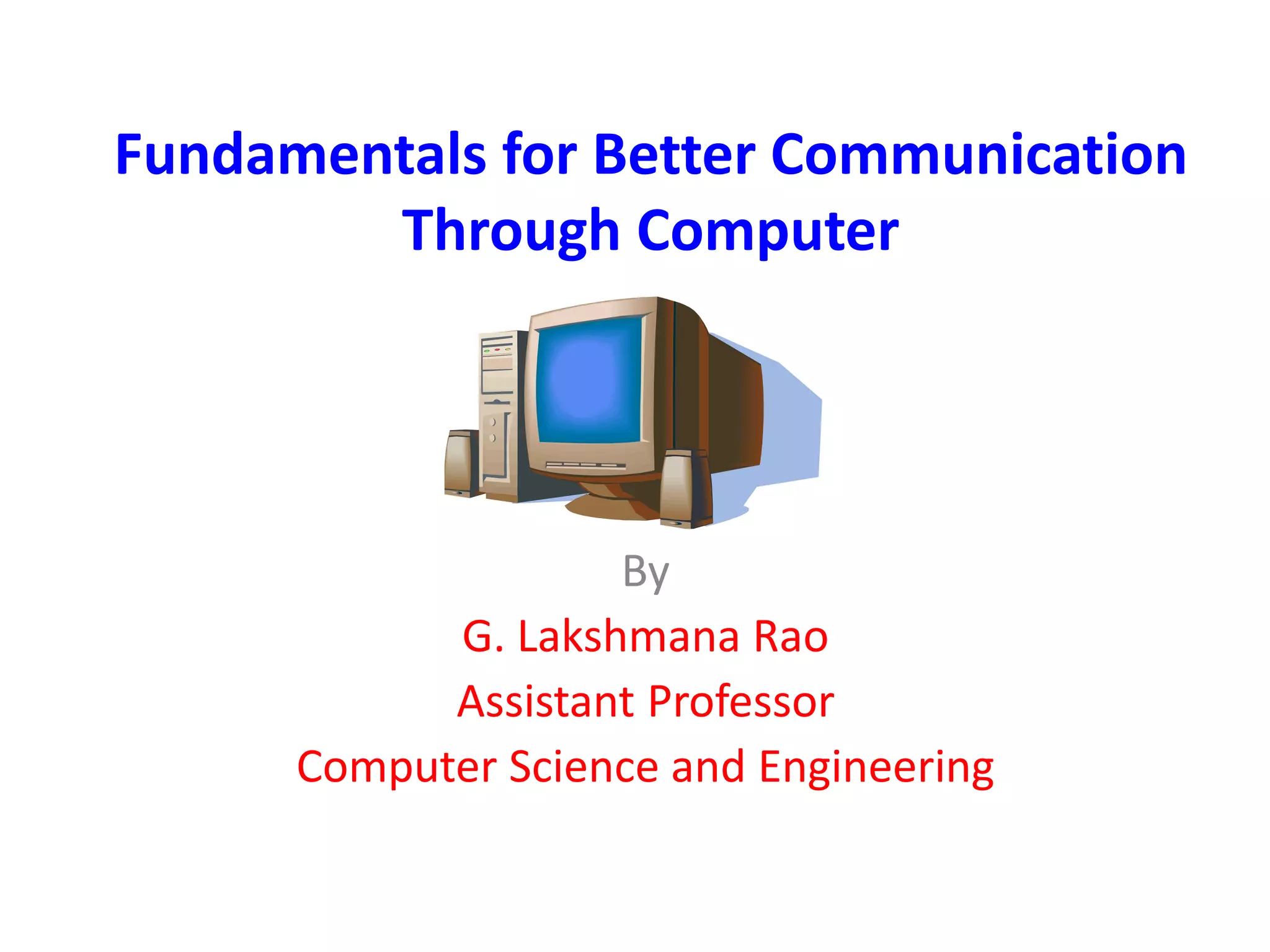 Fundamentals for Better Communication Through Computer

By

G. Lakshmana Rao

Assistant Professor

Computer Science and Engineering